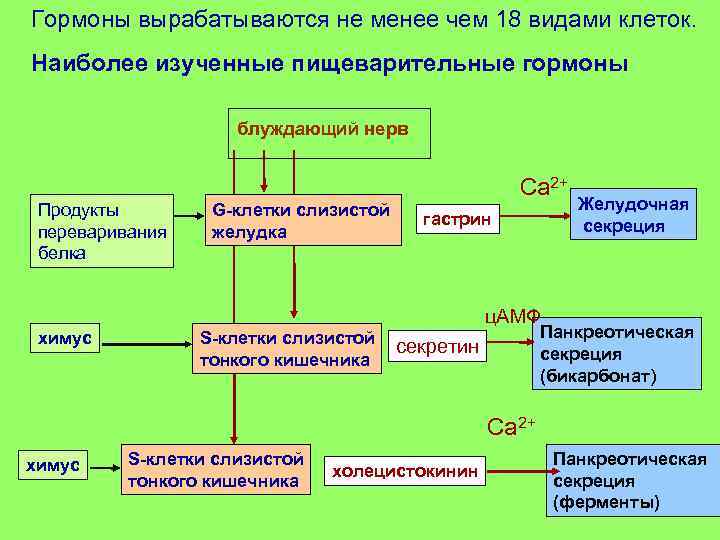 Гормоны вырабатываются не менее чем 18 видами клеток.

Наиболее изученные пищеварительные гормоны

блуждающий нерв

Продукты переваривания белка

G-клетки слизистой желудка

гастрин

$Ca^{2+}$

Желудочная секреция

химус

S-клетки слизистой тонкого кишечника

секретин

цАМФ

Панкреотическая секреция (бикарбонат)

химус

S-клетки слизистой тонкого кишечника

холецистокинин

$Ca^{2+}$

Панкреотическая секреция (ферменты)